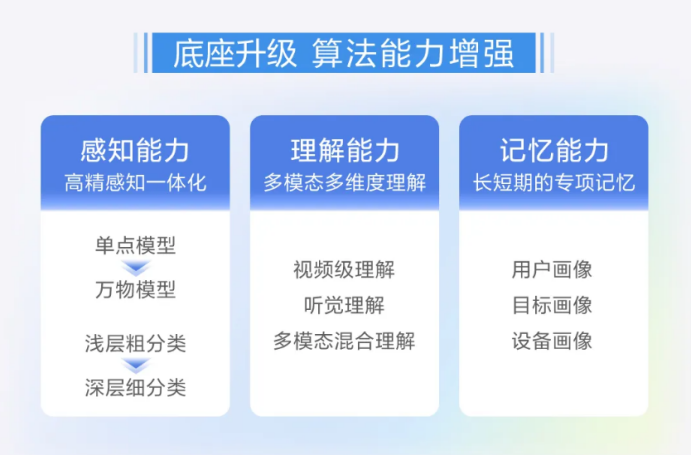 底座升级 算法能力增强

感知能力
高精感知一体化

单点模型
万物模型

浅层粗分类
深层细分类

理解能力
多模态多维度理解

视频级理解
听觉理解
多模态混合理解

记忆能力
长短期的专项记忆

用户画像
目标画像
设备画像